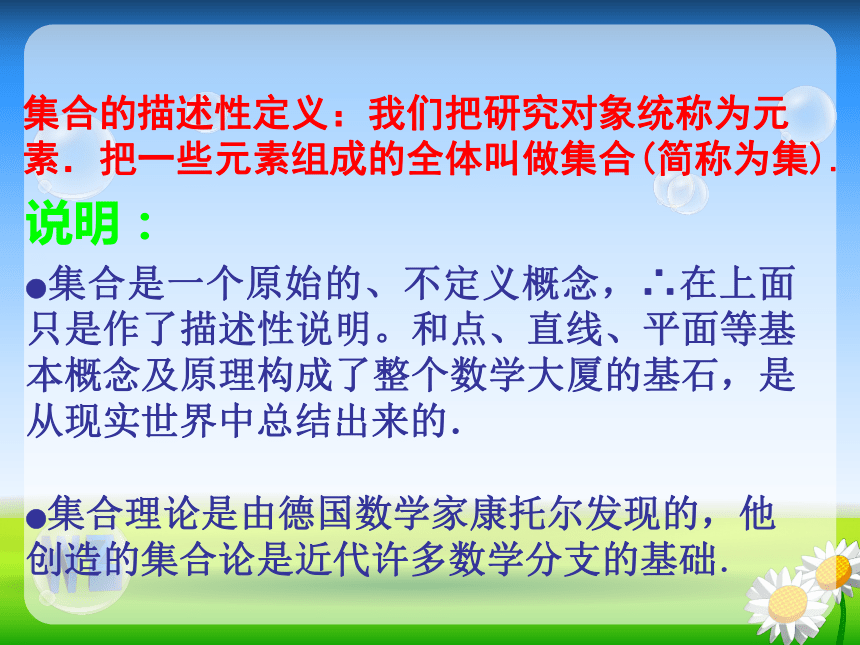 集合的描述性定义：我们把研究对象统称为元素．把一些元素组成的全体叫做集合(简称为集).

说明：

●集合是一个原始的、不定义概念，∴在上面只是作了描述性说明。和点、直线、平面等基本概念及原理构成了整个数学大厦的基石，是从现实世界中总结出来的.

●集合理论是由德国数学家康托尔发现的，他创造的集合论是近代许多数学分支的基础.